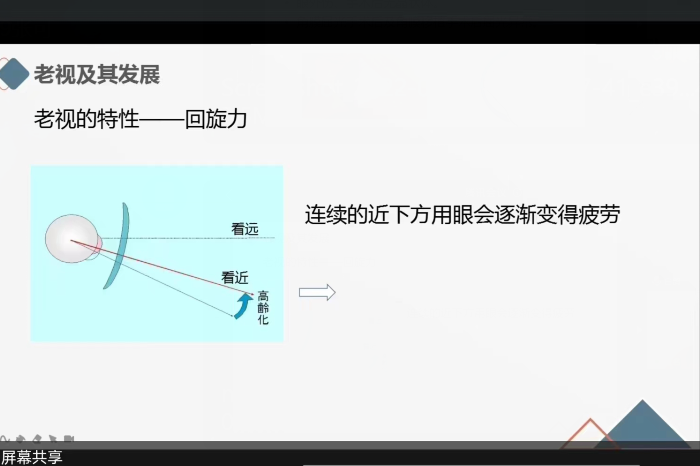 老视及其发展

老视的特性——回旋力

看远

看近

高龄化

连续的近下方用眼会逐渐变得疲劳

屏幕共享